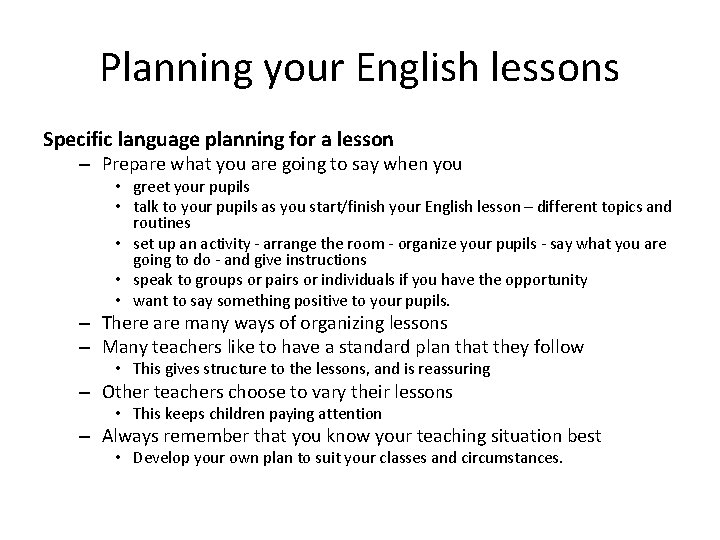 Planning your English lessons

Specific language planning for a lesson

– Prepare what you are going to say when you
  • greet your pupils
  • talk to your pupils as you start/finish your English lesson – different topics and routines
  • set up an activity - arrange the room - organize your pupils - say what you are going to do - and give instructions
  • speak to groups or pairs or individuals if you have the opportunity
  • want to say something positive to your pupils.
– There are many ways of organizing lessons
– Many teachers like to have a standard plan that they follow
  • This gives structure to the lessons, and is reassuring
– Other teachers choose to vary their lessons
  • This keeps children paying attention
– Always remember that you know your teaching situation best
  • Develop your own plan to suit your classes and circumstances.